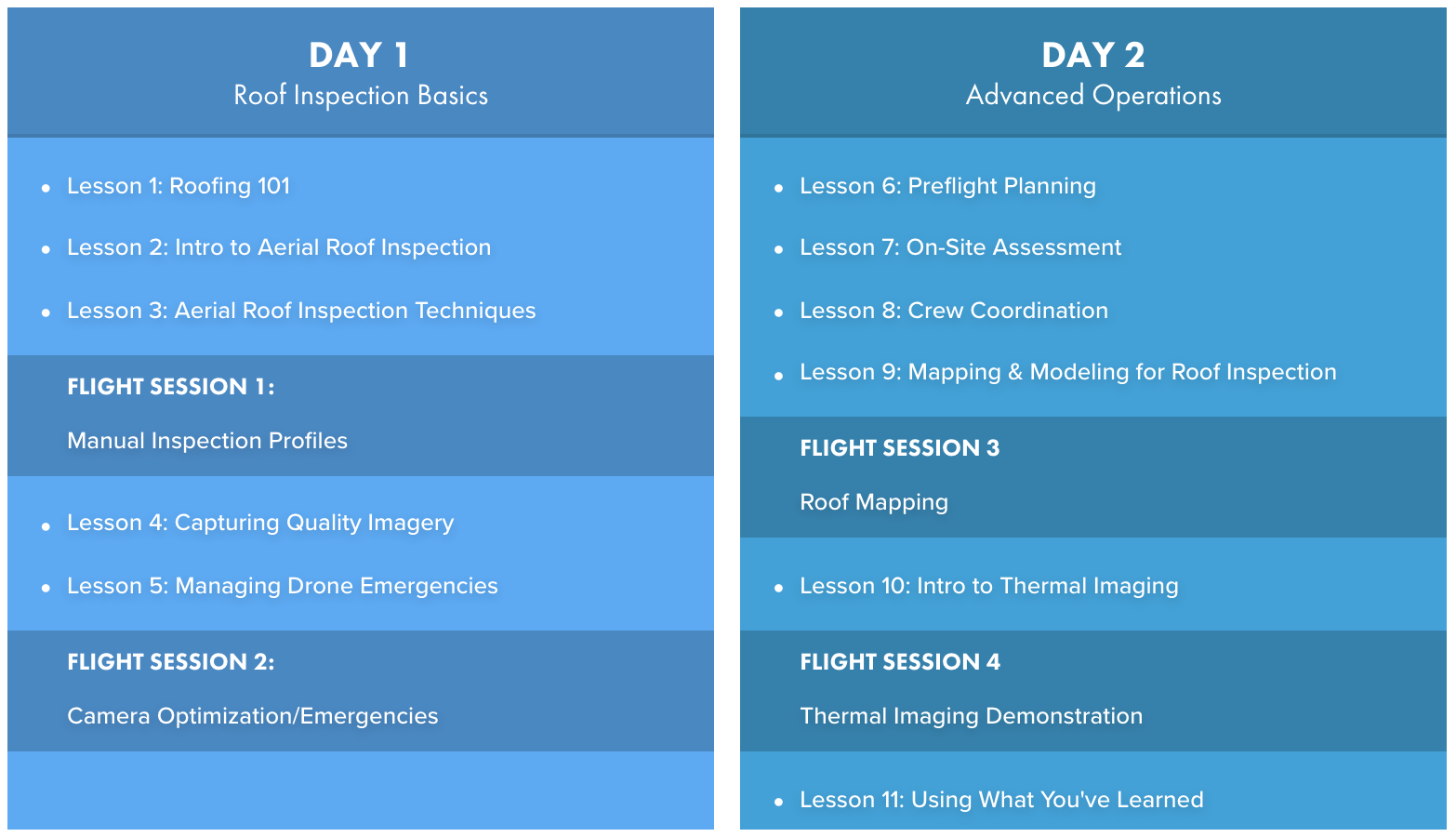 DAY 1
Roof Inspection Basics

- Lesson 1: Roofing 101
- Lesson 2: Intro to Aerial Roof Inspection
- Lesson 3: Aerial Roof Inspection Techniques

FLIGHT SESSION 1:
Manual Inspection Profiles

- Lesson 4: Capturing Quality Imagery
- Lesson 5: Managing Drone Emergencies

FLIGHT SESSION 2:
Camera Optimization/Emergencies

DAY 2
Advanced Operations

- Lesson 6: Preflight Planning
- Lesson 7: On-Site Assessment
- Lesson 8: Crew Coordination
- Lesson 9: Mapping & Modeling for Roof Inspection

FLIGHT SESSION 3
Roof Mapping

- Lesson 10: Intro to Thermal Imaging

FLIGHT SESSION 4
Thermal Imaging Demonstration

- Lesson 11: Using What You've Learned